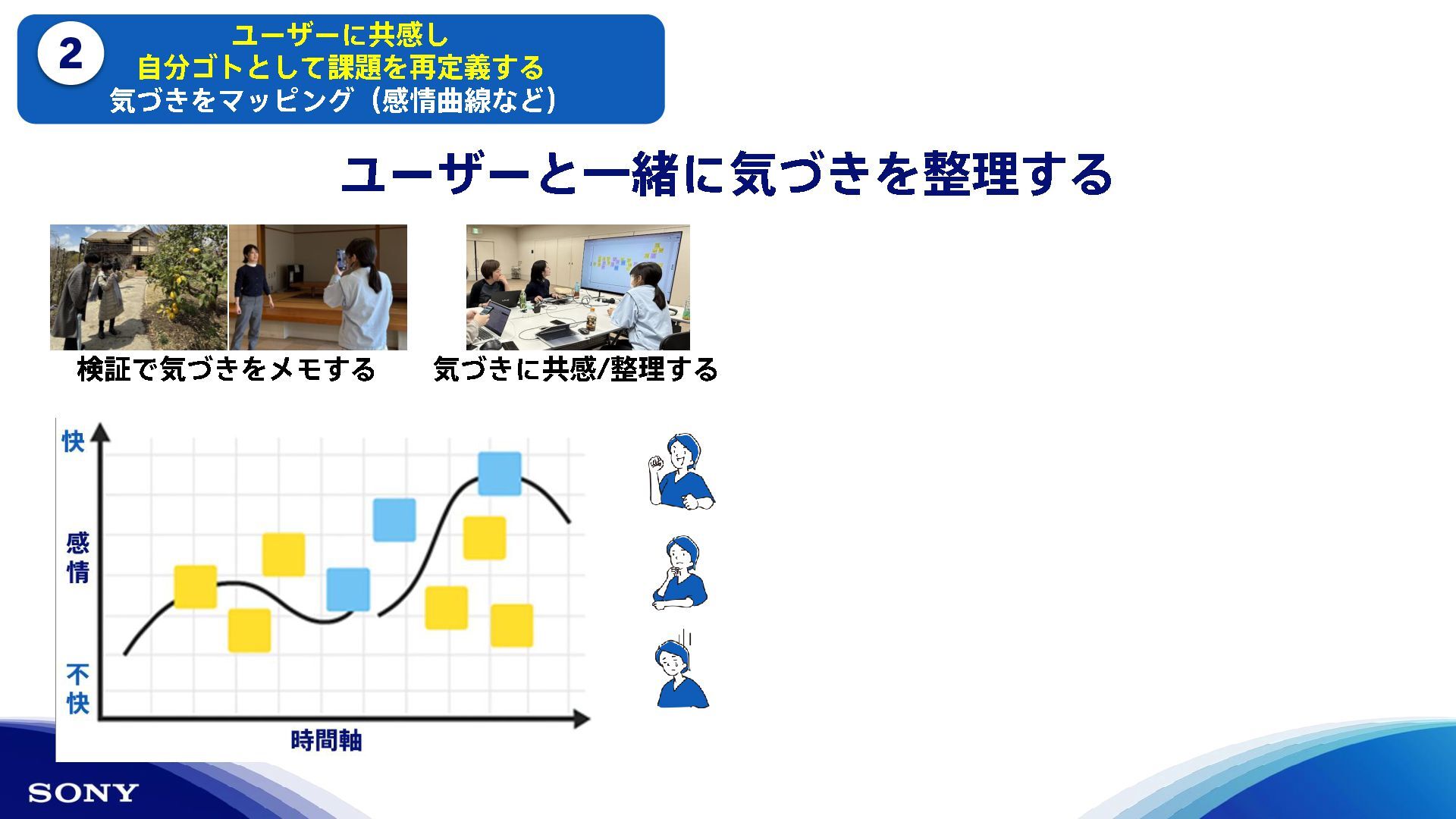 2

ユーザーに共感し
自分ゴトとして課題を再定義する
気づきをマッピング（感情曲線など）

ユーザーと一緒に気づきを整理する

検証で気づきをメモする

気づきに共感/整理する

快

感情

不快

時間軸

SONY